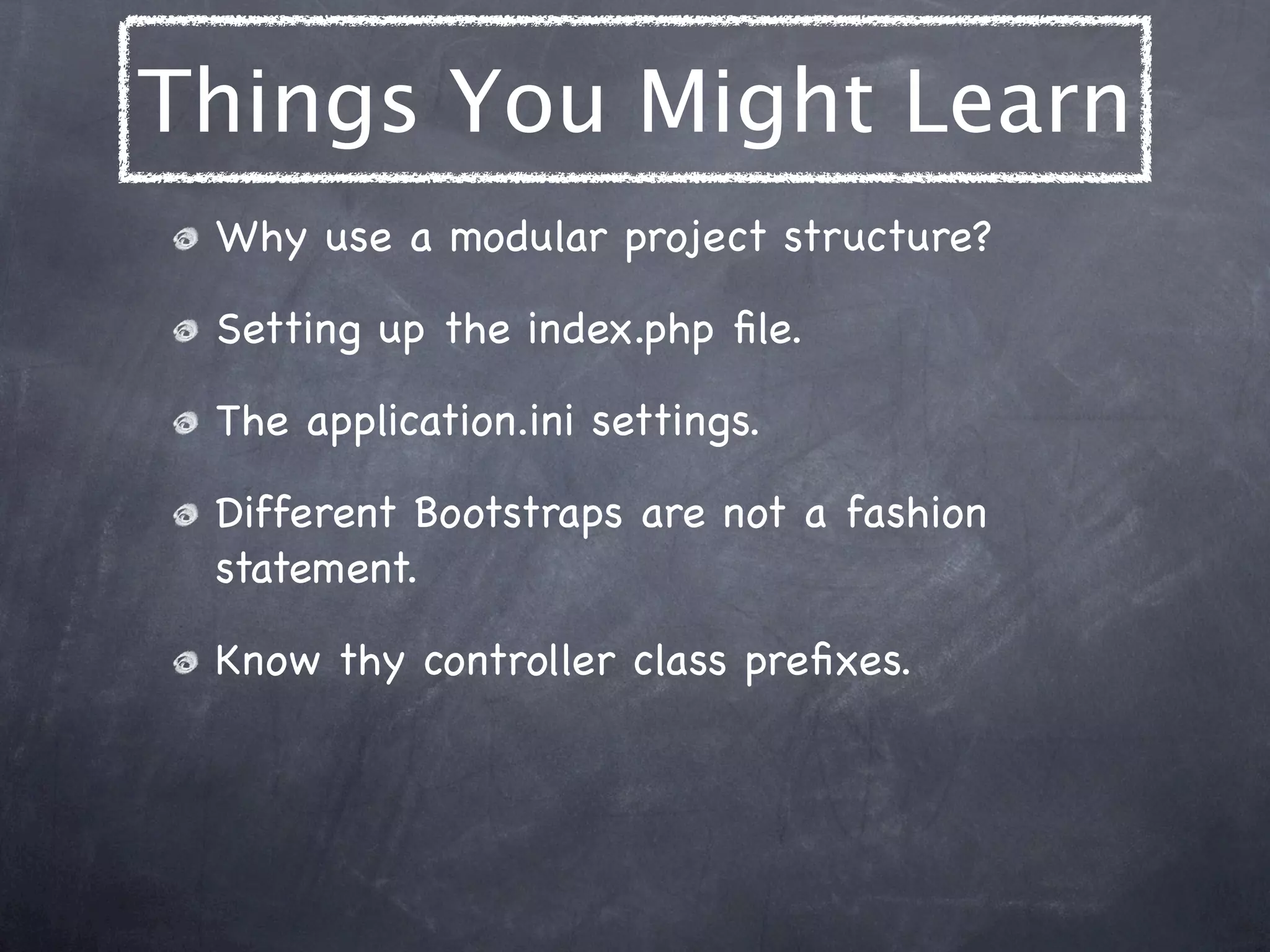 Things You Might Learn

Why use a modular project structure?

Setting up the index.php file.

The application.ini settings.

Different Bootstraps are not a fashion statement.

Know thy controller class prefixes.